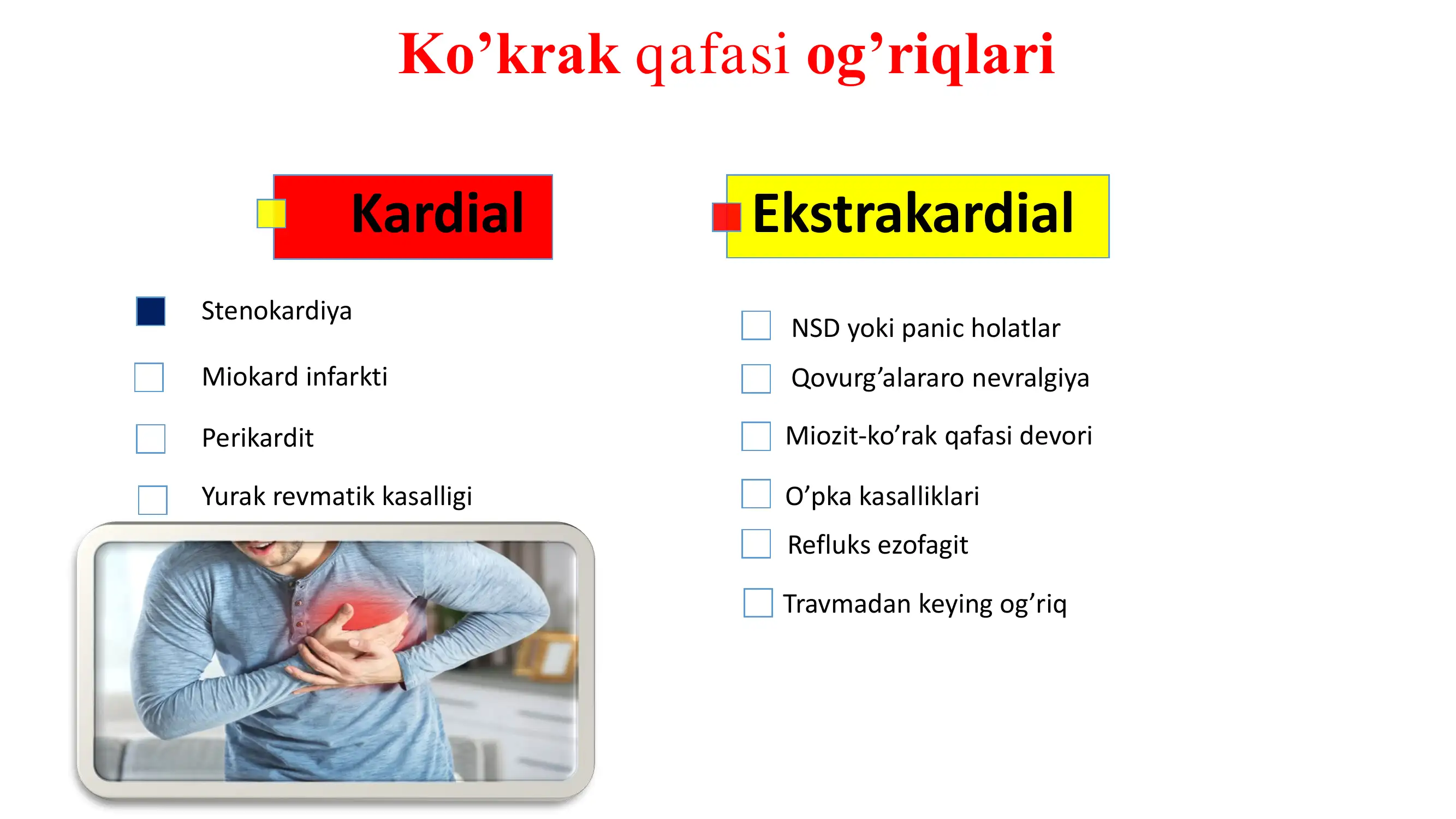 Ko’krak qafasi og’riqlari

Kardial

Stenokardiya

Miokard infarkti

Perikardit

Yurak revmatik kasalligi

Ekstrakardial

NSD yoki panic holatlar

Qovurg’alararo nevralgiya

Miozit-ko’rak qafasi devori

O’pka kasalliklari

Refluks ezofagit

Travmadan keying og’riq